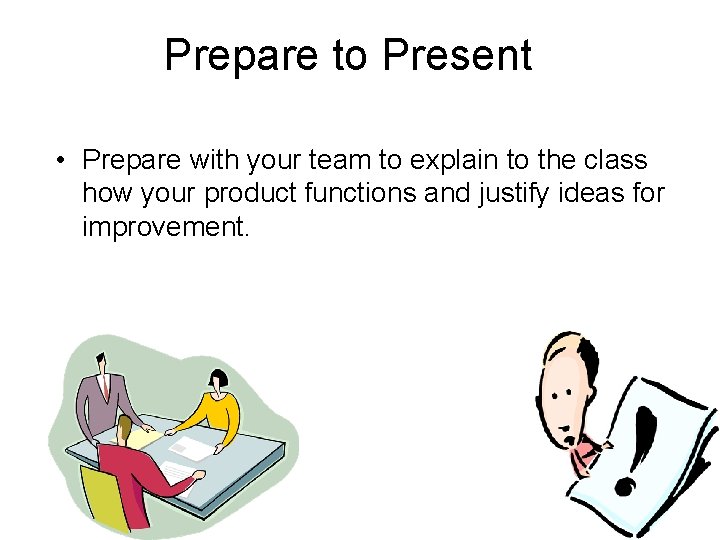 Prepare to Present

• Prepare with your team to explain to the class how your product functions and justify ideas for improvement.

!